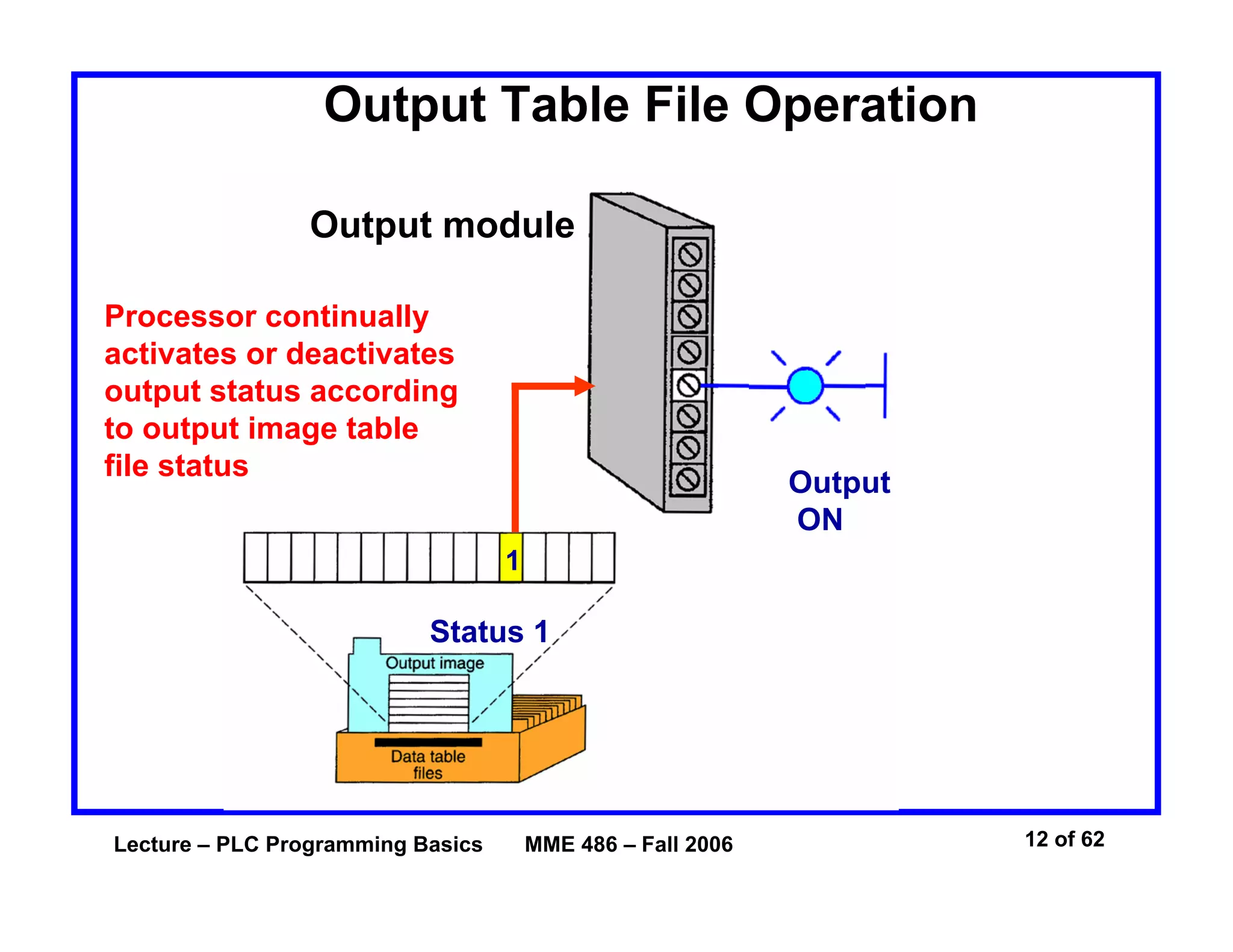 Output Table File Operation

Output module

Processor continually activates or deactivates output status according to output image table file status

Output ON

1

Status 1

Output image

Data table files

Lecture – PLC Programming Basics MME 486 – Fall 2006

12 of 62